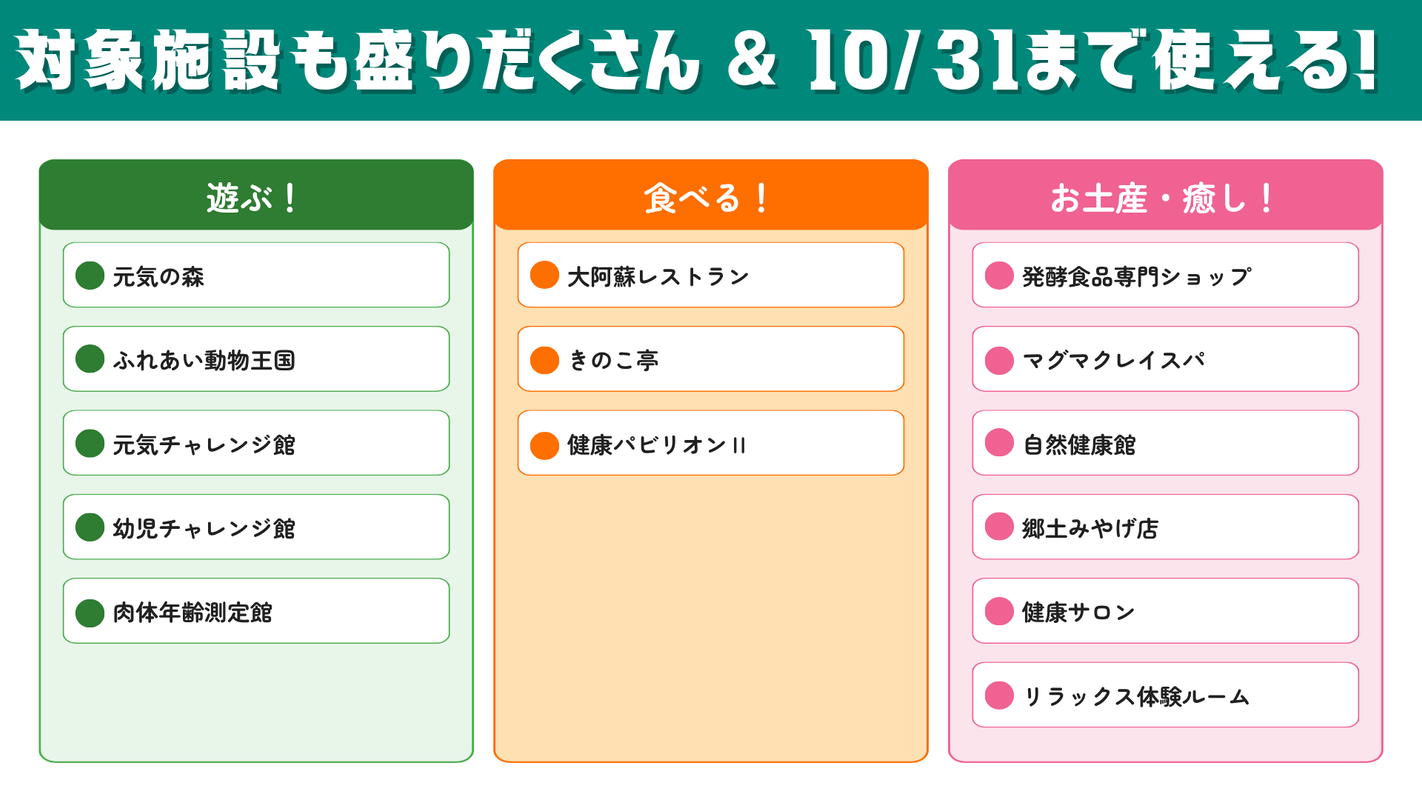 対象施設も盛りだくさん & 10/31まで使える!

遊ぶ!

元気の森

ふれあい動物王国

元気チャレンジ館

幼児チャレンジ館

肉体年齢測定館

食べる!

大阿蘇レストラン

きのこ亭

健康パビリオンII

お土産・癒し!

発酵食品専門ショップ

マグマクレイスパ

自然健康館

郷土みやげ店

健康サロン

リラックス体験ルーム